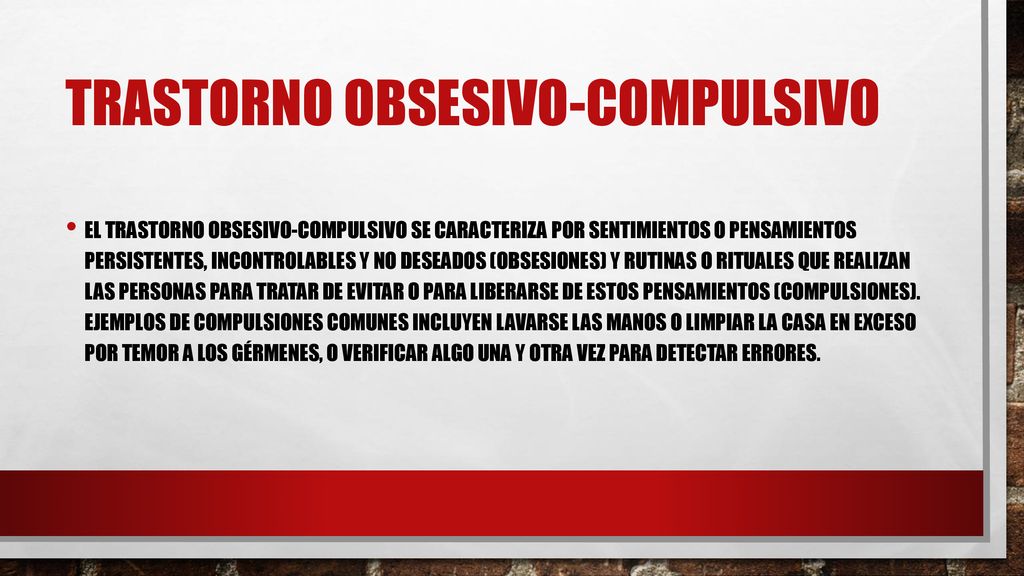 TRASTORNO OBSESIVO-COMPULSIVO

• EL TRASTORNO OBSESIVO-COMPULSIVO SE CARACTERIZA POR SENTIMIENTOS O PENSAMIENTOS PERSISTENTES, INCONTROLABLES Y NO DESEADOS (OBSESIONES) Y RUTINAS O RITUALES QUE REALIZAN LAS PERSONAS PARA TRATAR DE EVITAR O PARA LIBERARSE DE ESTOS PENSAMIENTOS (COMPULSIONES). EJEMPLOS DE COMPULSIONES COMUNES INCLUYEN LAVARSE LAS MANOS O LIMPIAR LA CASA EN EXCESO POR TEMOR A LOS GÉRMENES, O VERIFICAR ALGO UNA Y OTRA VEZ PARA DETECTAR ERRORES.